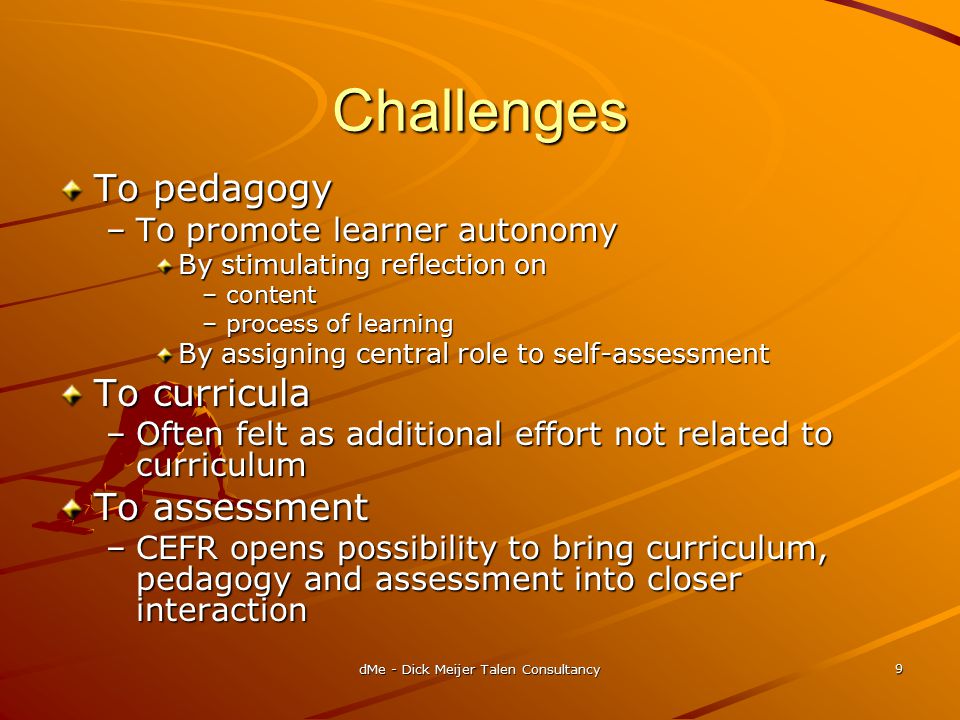 Challenges

To pedagogy
– To promote learner autonomy
By stimulating reflection on
– content
– process of learning
By assigning central role to self-assessment

To curricula
– Often felt as additional effort not related to curriculum

To assessment
– CEFR opens possibility to bring curriculum, pedagogy and assessment into closer interaction

dMe - Dick Meijer Talen Consultancy

9